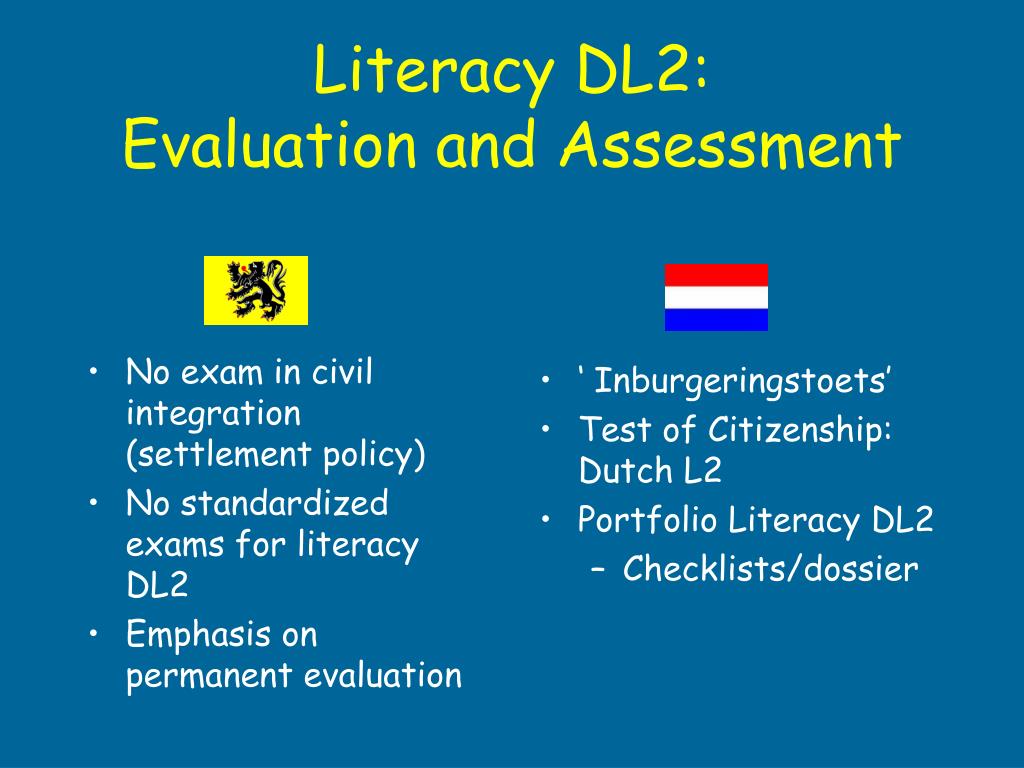 Literacy DL2:
Evaluation and Assessment

• No exam in civil integration (settlement policy)
• No standardized exams for literacy DL2
• Emphasis on permanent evaluation

• ‘ Inburgeringstoets’
• Test of Citizenship: Dutch L2
• Portfolio Literacy DL2
– Checklists/dossier